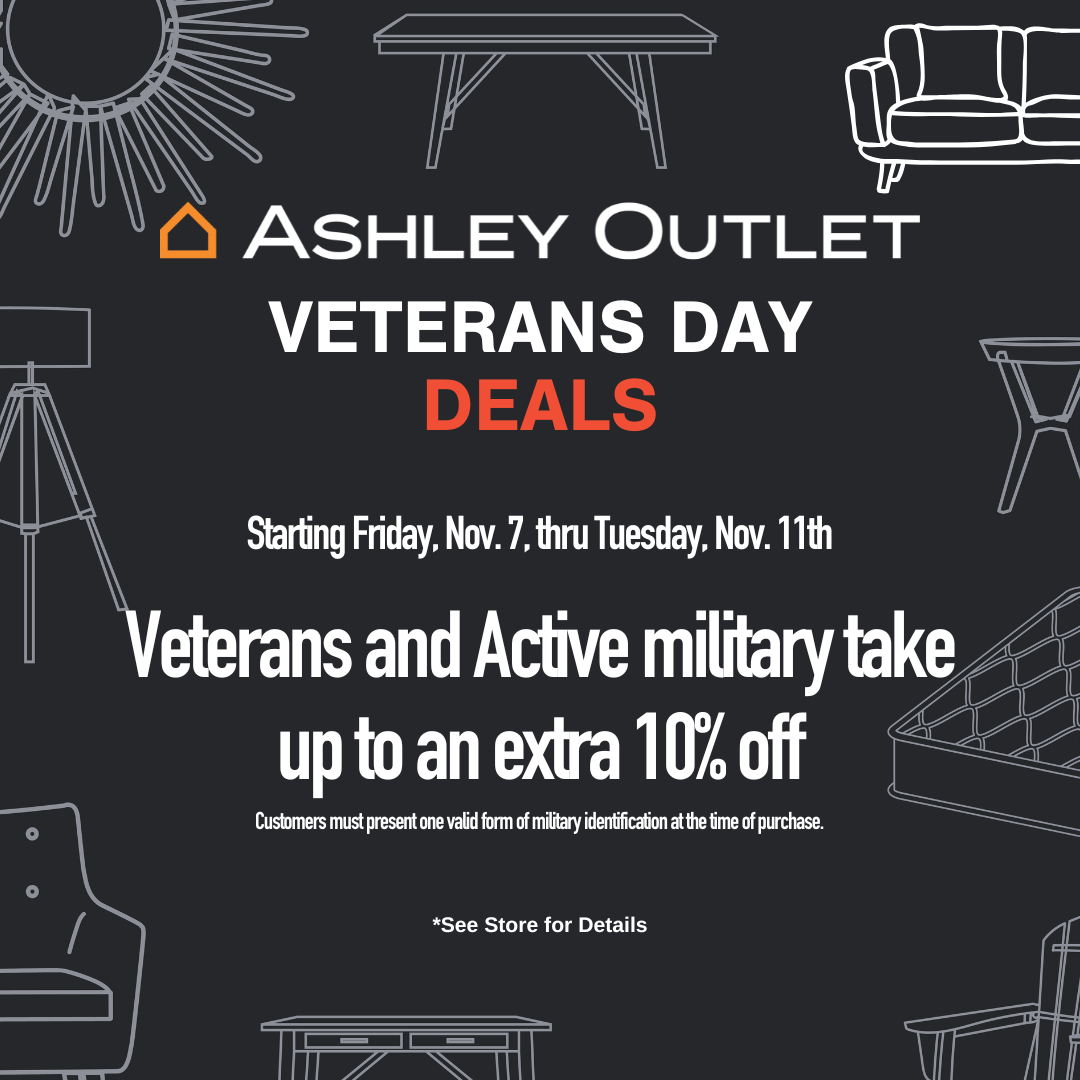 ASHLEY OUTLET
VETERANS DAY
DEALS

Starting Friday, Nov. 7, thru Tuesday, Nov. 11th

Veterans and Active military take up to an extra 10% off

Customers must present one valid form of military identification at the time of purchase.

*See Store for Details